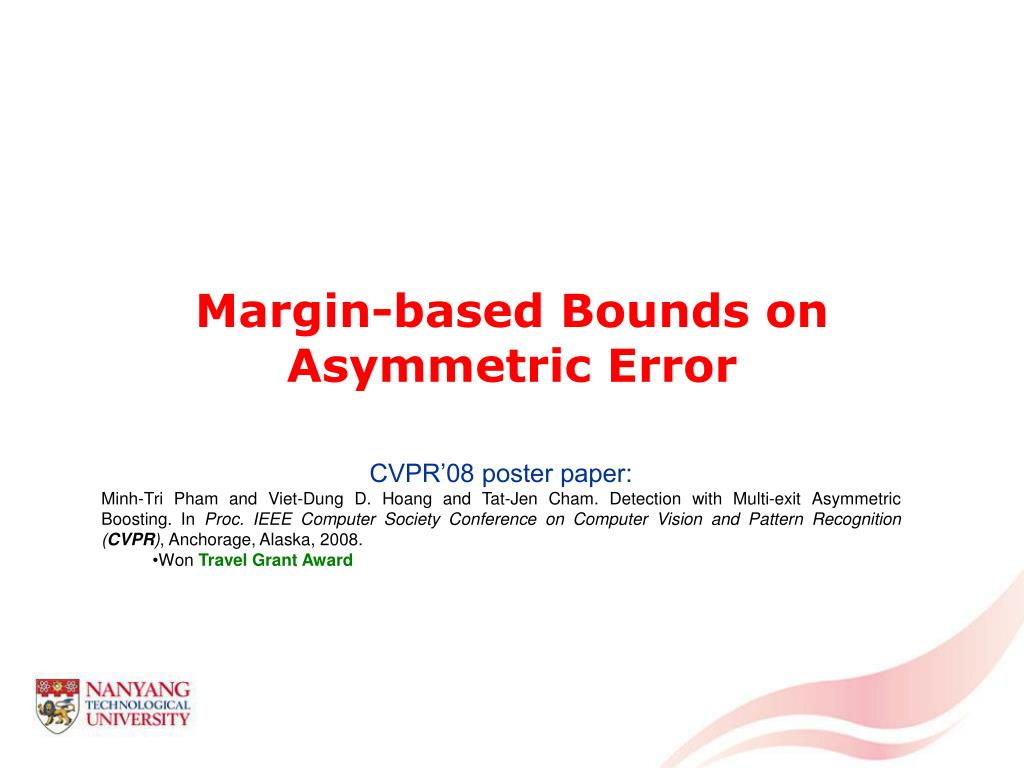 Margin-based Bounds on Asymmetric Error

CVPR'08 poster paper:

Minh-Tri Pham and Viet-Dung D. Hoang and Tat-Jen Cham. Detection with Multi-exit Asymmetric Boosting. In Proc. IEEE Computer Society Conference on Computer Vision and Pattern Recognition (CVPR), Anchorage, Alaska, 2008.

•Won Travel Grant Award

NANYANG TECHNOLOGICAL UNIVERSITY